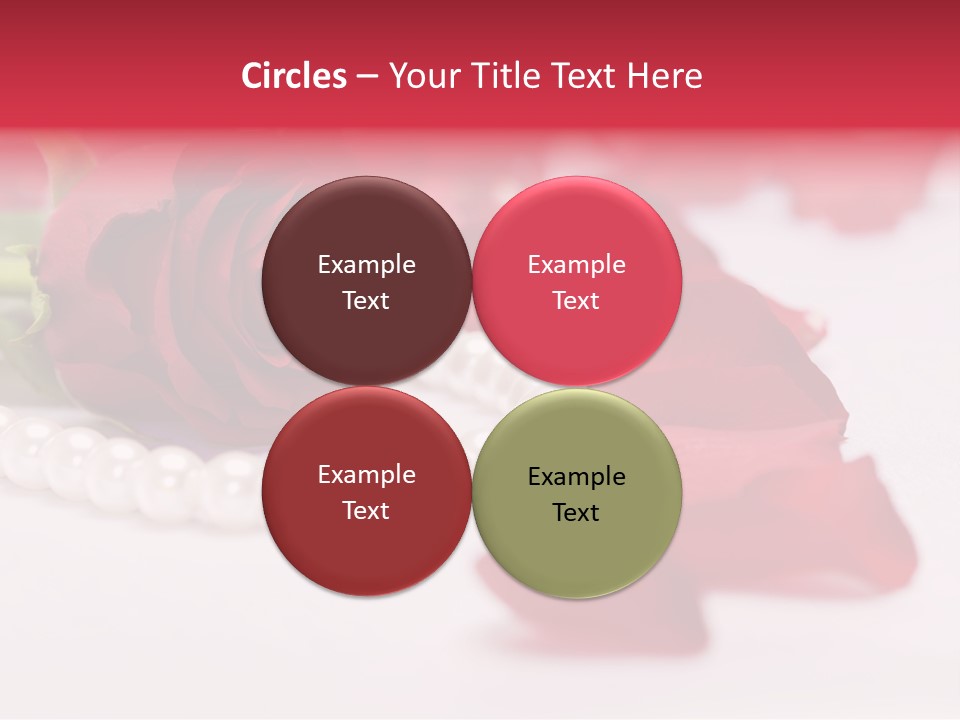 Circles – Your Title Text Here

Example Text

Example Text

Example Text

Example Text